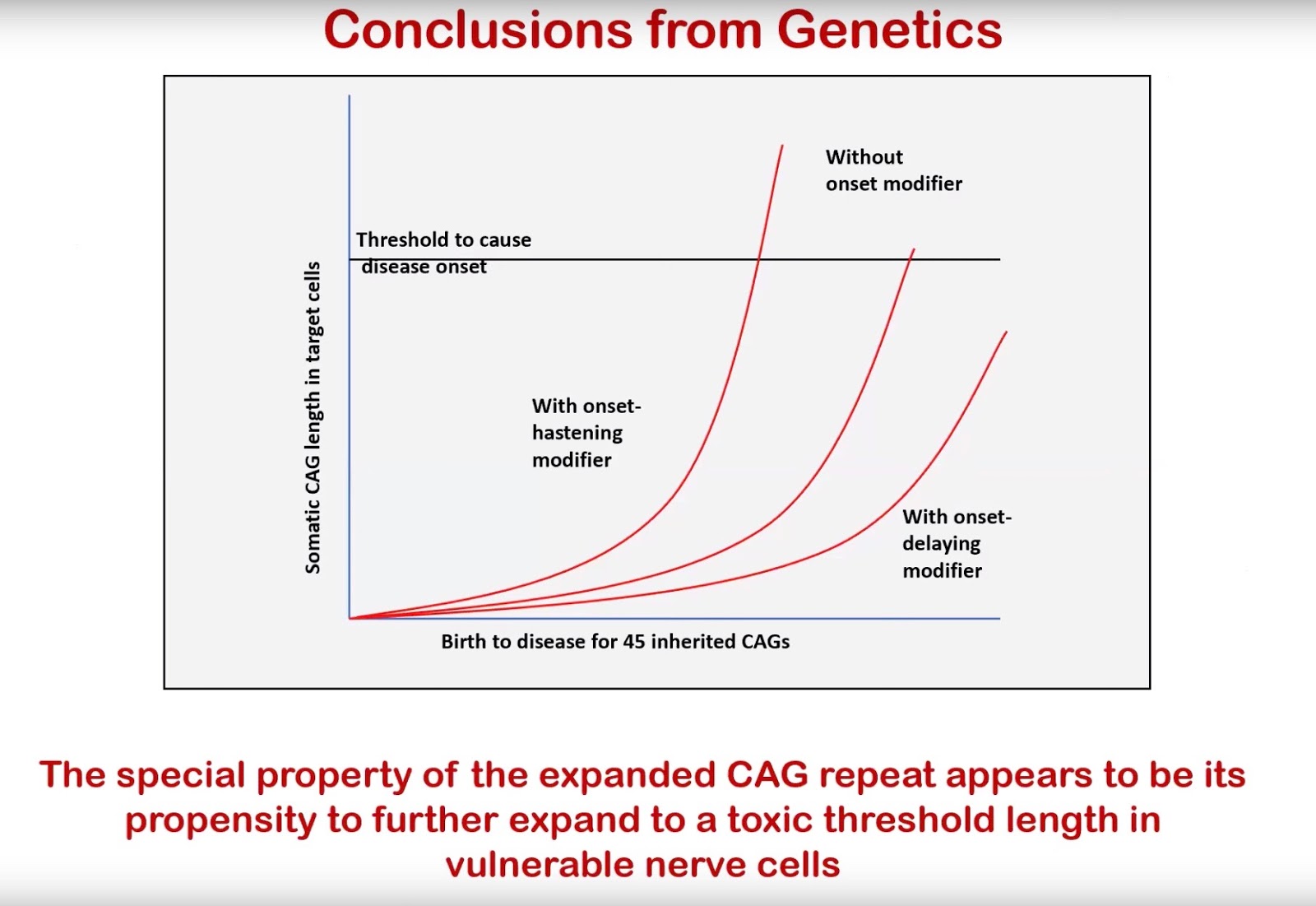 Conclusions from Genetics

Somatic CAG length in target cells

Threshold to cause disease onset

Without onset modifier

With onset-hastening modifier

With onset-delaying modifier

Birth to disease for 45 inherited CAGs

The special property of the expanded CAG repeat appears to be its propensity to further expand to a toxic threshold length in vulnerable nerve cells